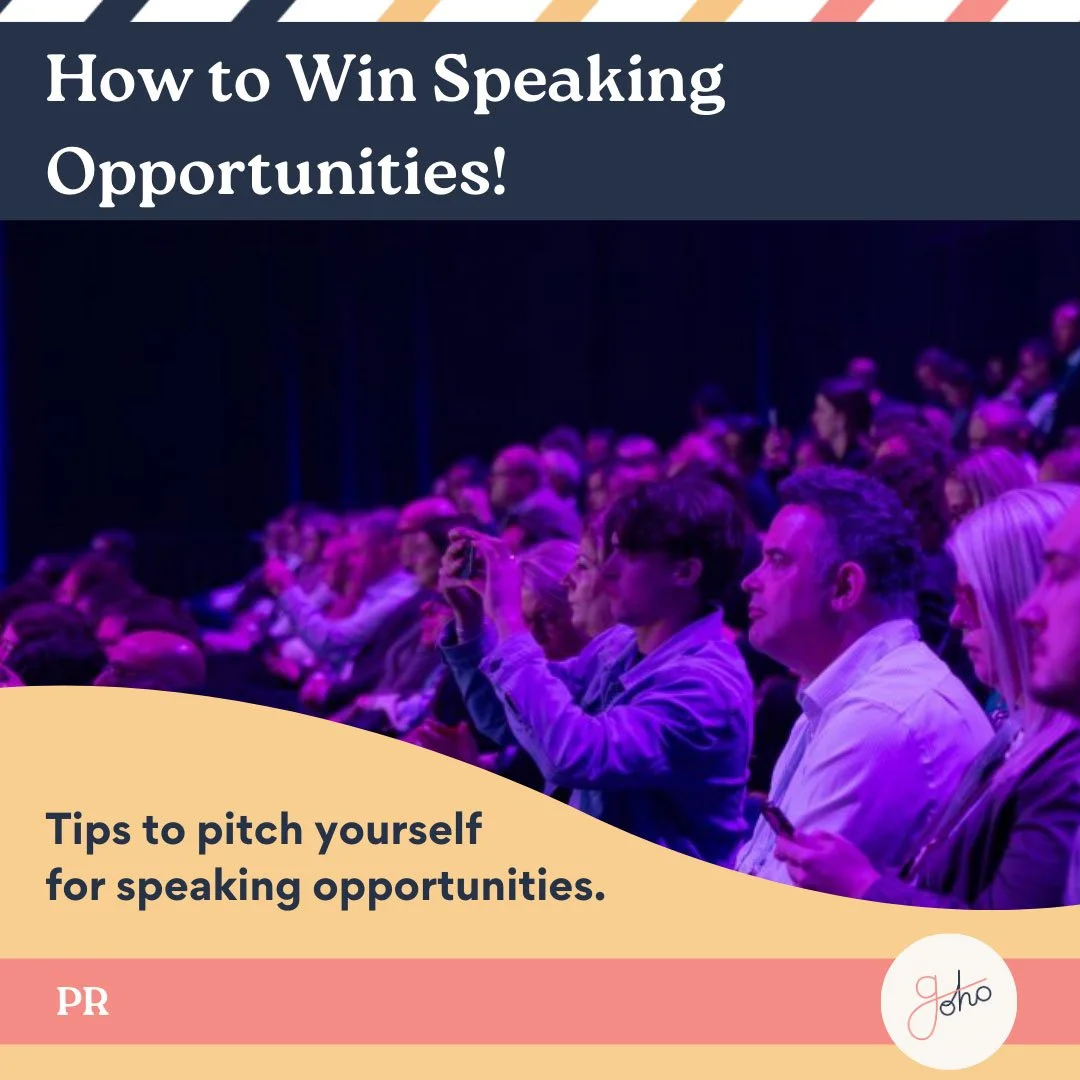 How to Win Speaking Opportunities!

Tips to pitch yourself for speaking opportunities.

PR

goho